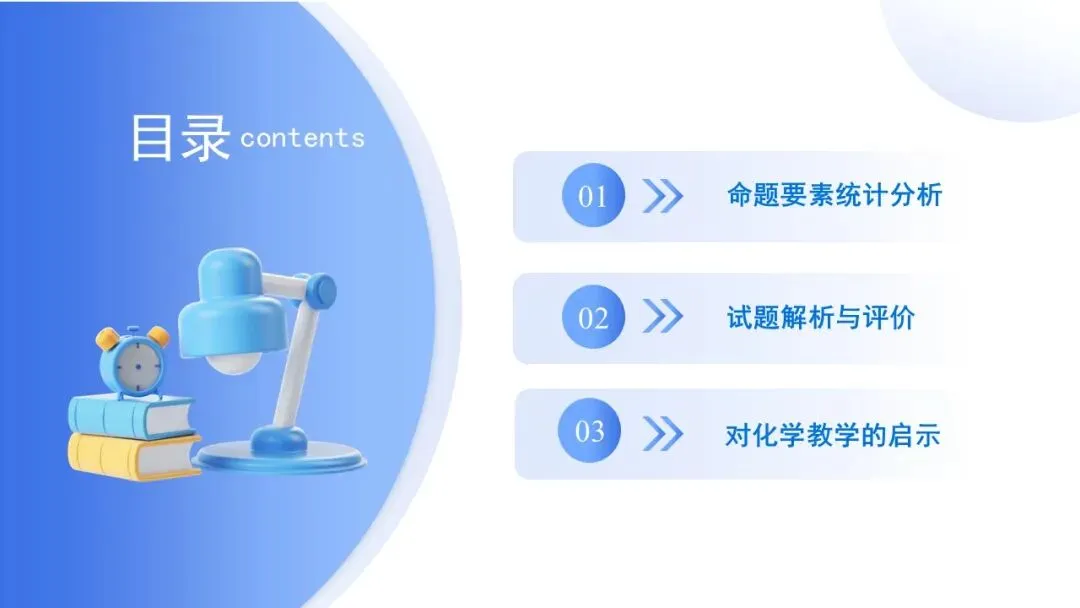 目录 contents

01 命题要素统计分析

02 试题解析与评价

03 对化学教学的启示